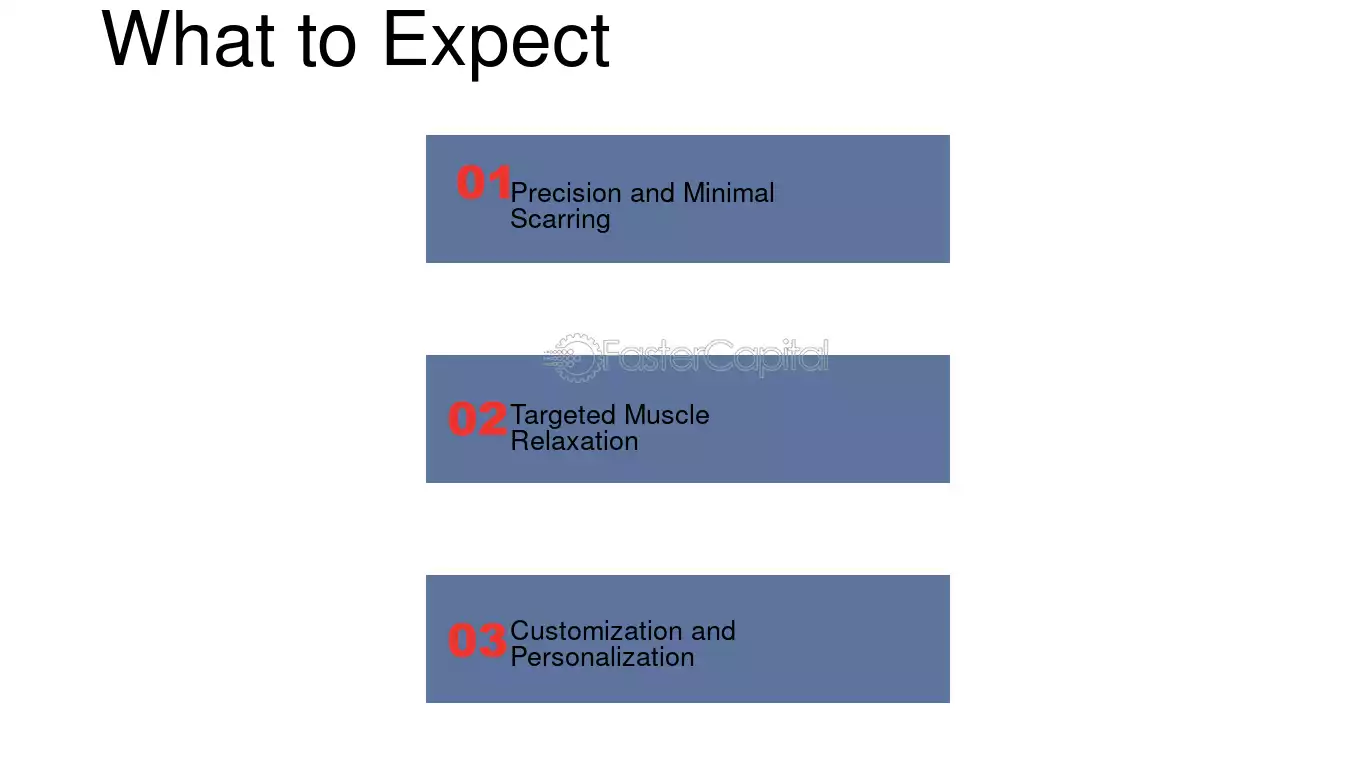 What to Expect

01 Precision and Minimal Scarring

FasterCapital

02 Targeted Muscle Relaxation

03 Customization and Personalization